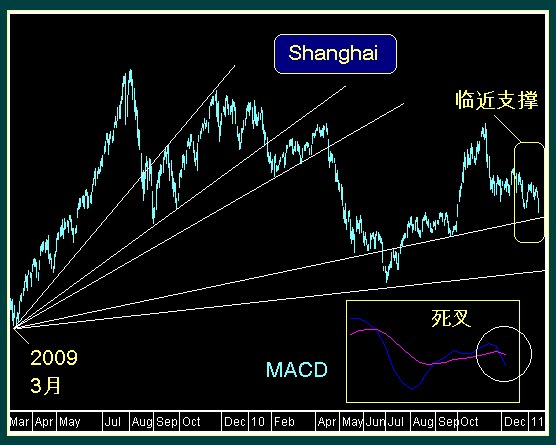 Shanghai

临近支撑

死叉

2009
3月

MACD

Mar Apr May Jul Aug Sep Oct Dec 10 Feb Apr May Jun Jul Aug Sep Oct Dec 11